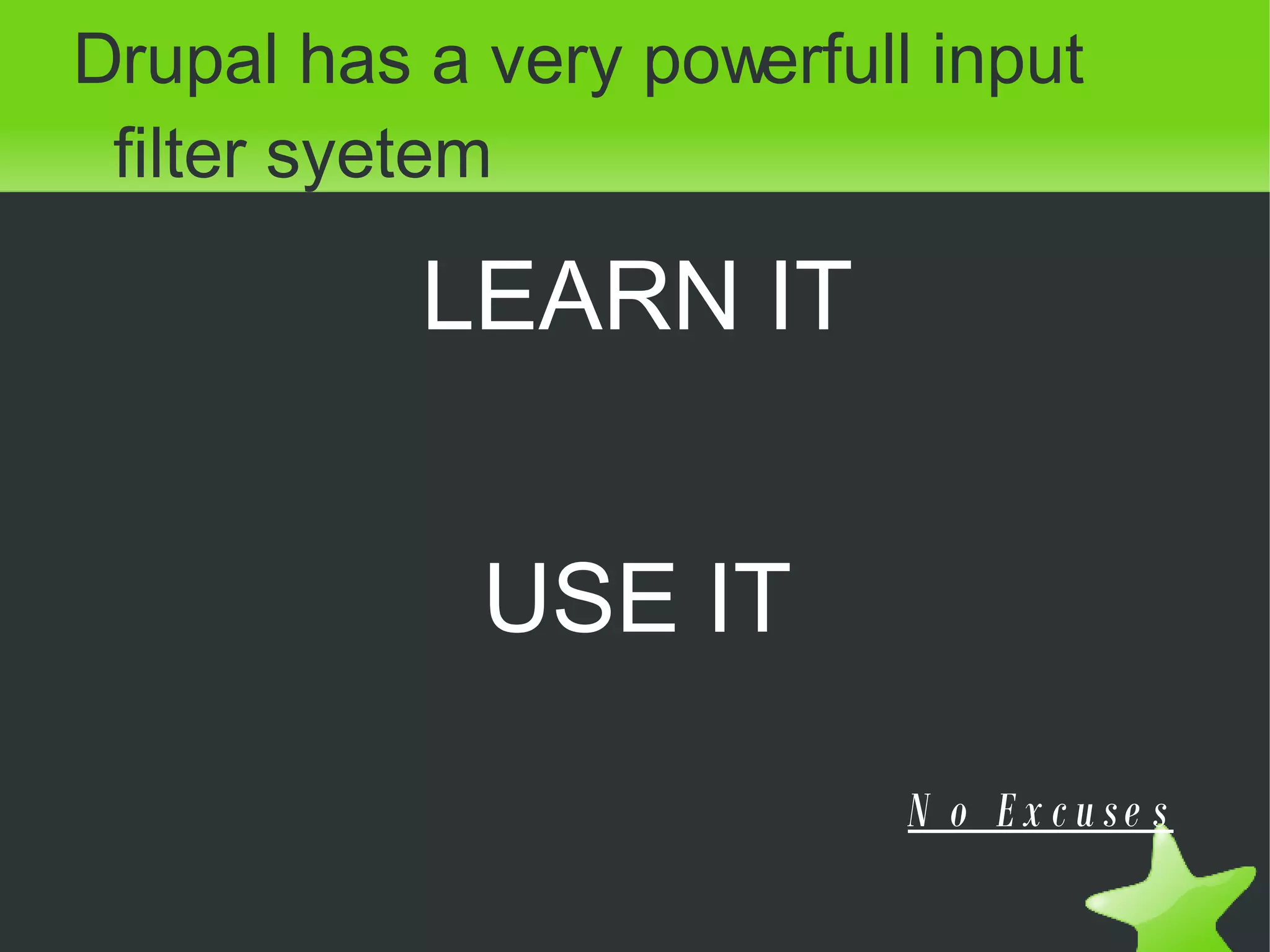 Drupal has a very powerfull input filter syetem

LEARN IT

USE IT

No Excuses